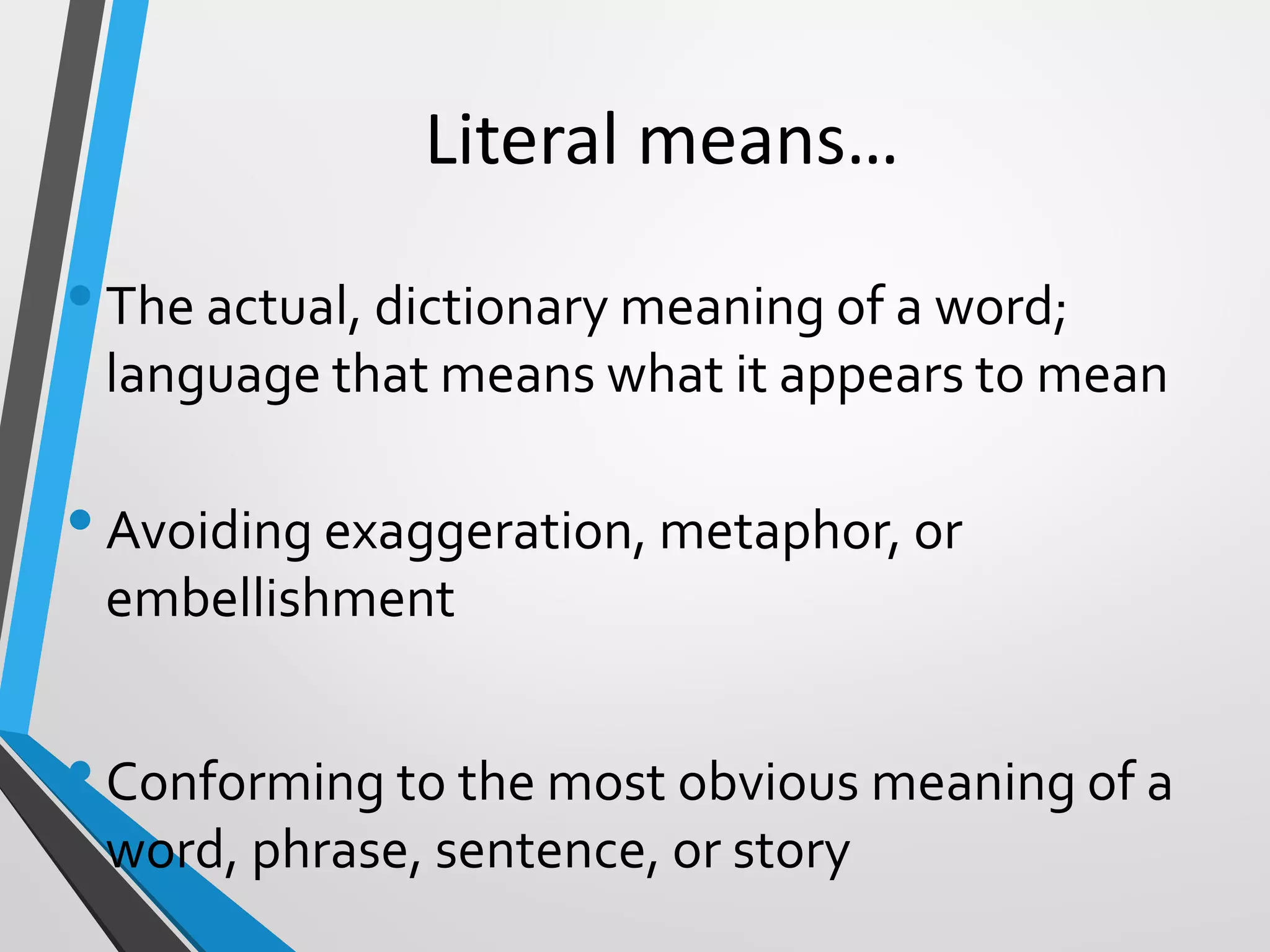 Literal means…

• The actual, dictionary meaning of a word; language that means what it appears to mean

• Avoiding exaggeration, metaphor, or embellishment

• Conforming to the most obvious meaning of a word, phrase, sentence, or story